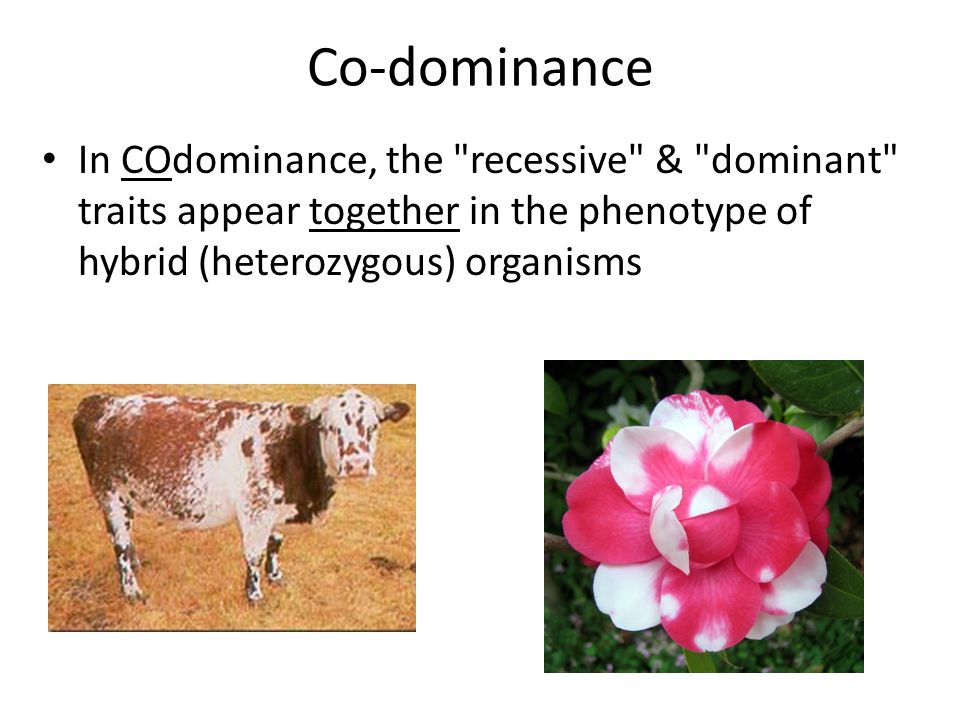 Co-dominance

• In COdominance, the "recessive" & "dominant" traits appear together in the phenotype of hybrid (heterozygous) organisms